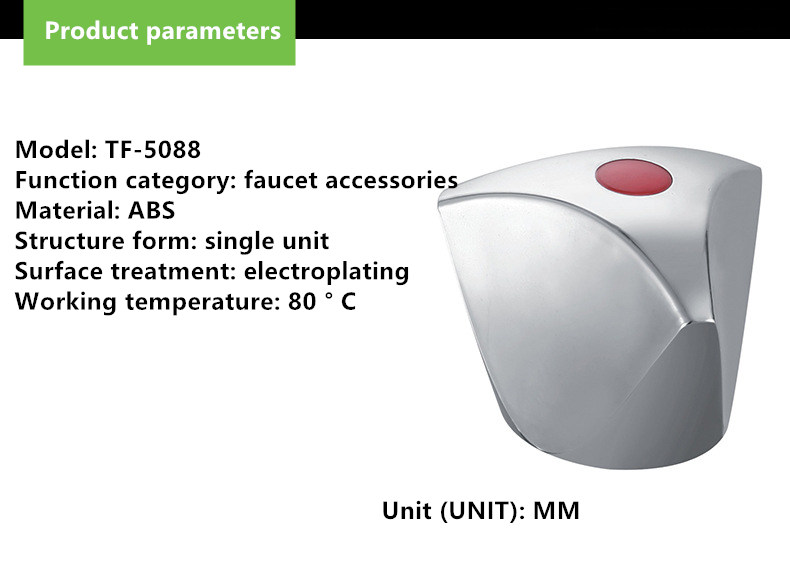 Product parameters

Model: TF-5088
Function category: faucet accessories
Material: ABS
Structure form: single unit
Surface treatment: electroplating
Working temperature: 80 ° C

Unit (UNIT): MM